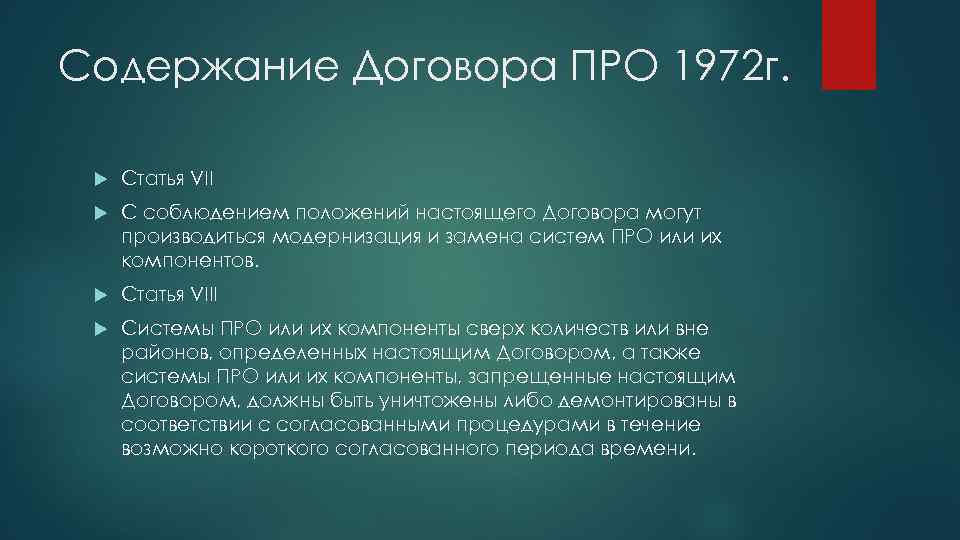 Содержание Договора ПРО 1972г.

Статья VII

С соблюдением положений настоящего Договора могут производиться модернизация и замена систем ПРО или их компонентов.

Статья VIII

Системы ПРО или их компоненты сверх количеств или вне районов, определенных настоящим Договором, а также системы ПРО или их компоненты, запрещенные настоящим Договором, должны быть уничтожены либо демонтированы в соответствии с согласованными процедурами в течение возможно короткого согласованного периода времени.